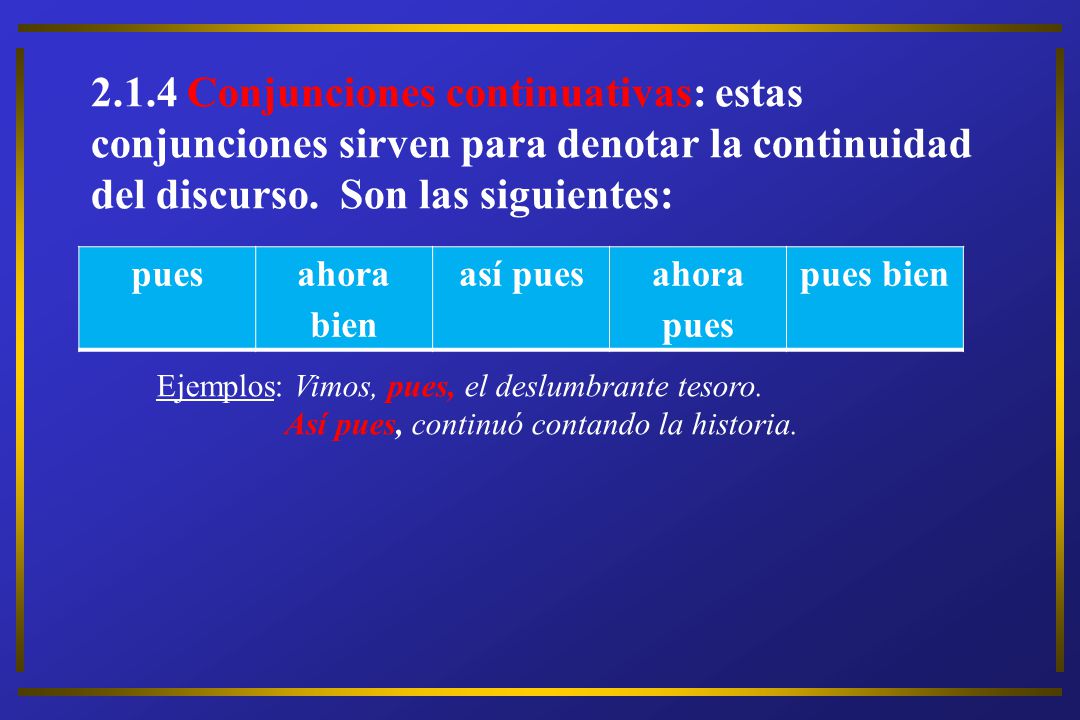 2.1.4 Conjunciones continuativas: estas conjunciones sirven para denotar la continuidad del discurso.  Son las siguientes:

| pues | ahora bien | así pues | ahora pues | pues bien |
|---|---|---|---|---|

Ejemplos: Vimos, pues, el deslumbrante tesoro.
Así pues, continuó contando la historia.